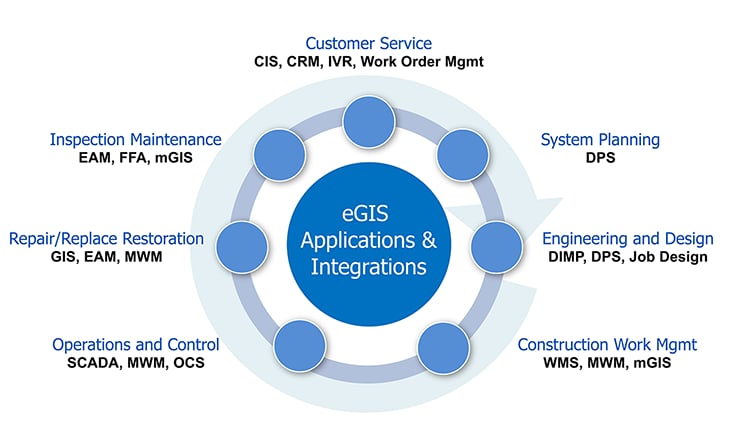 Customer Service
CIS, CRM, IVR, Work Order Mgmt

System Planning
DPS

Engineering and Design
DIMP, DPS, Job Design

Construction Work Mgmt
WMS, MWM, mGIS

Operations and Control
SCADA, MWM, OCS

Repair/Replace Restoration
GIS, EAM, MWM

Inspection Maintenance
EAM, FFA, mGIS

eGIS
Applications &
Integrations